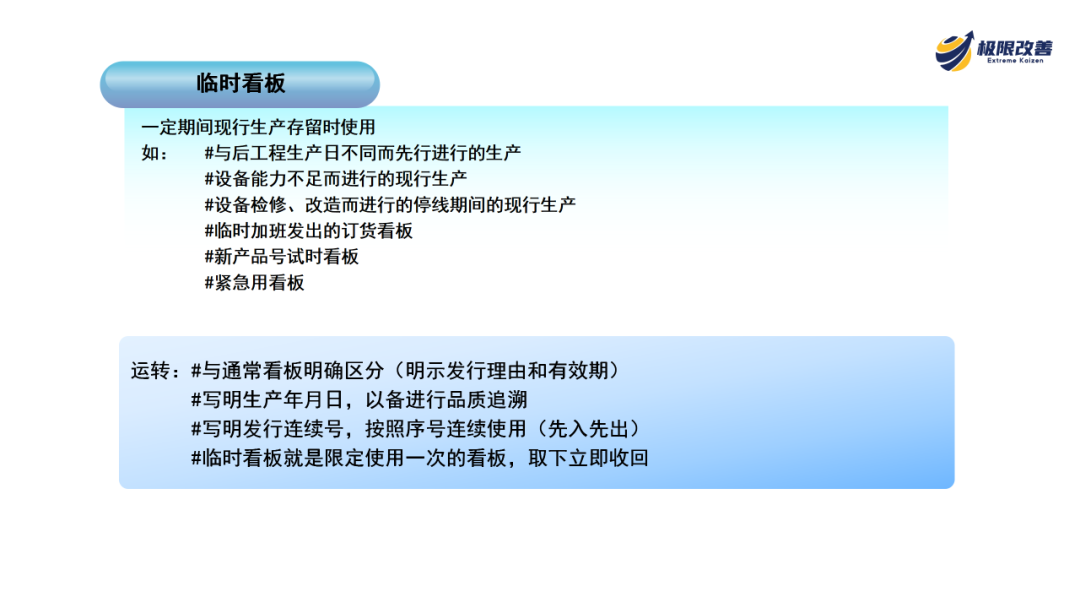 极限改善
Extreme Kaizen

临时看板

一定期间现行生产存留时使用
如：　#与后工程生产日不同而先行进行的生产
#设备能力不足而进行的现行生产
#设备检修、改造而进行的停线期间的现行生产
#临时加班发出的订货看板
#新产品号试时看板
#紧急用看板

运转：#与通常看板明确区分（明示发行理由和有效期）
#写明生产年月日，以备进行品质追溯
#写明发行连续号，按照序号连续使用（先入先出）
#临时看板就是限定使用一次的看板，取下立即收回